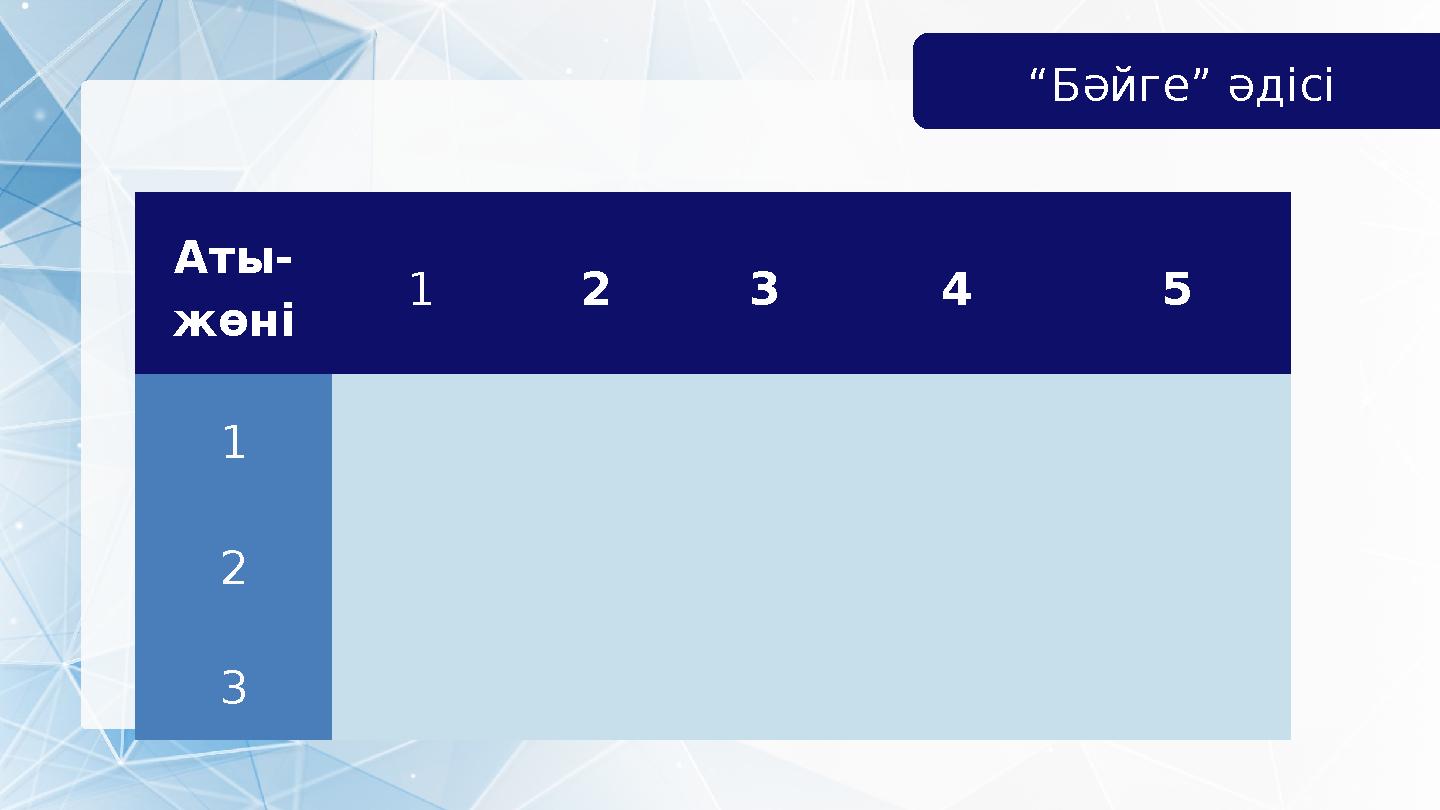 “Бәйге” әдісі

| Аты-жөні | 1 | 2 | 3 | 4 | 5 |
|---|---|---|---|---|---|
| 1 | | | | | |
| 2 | | | | | |
| 3 | | | | | |